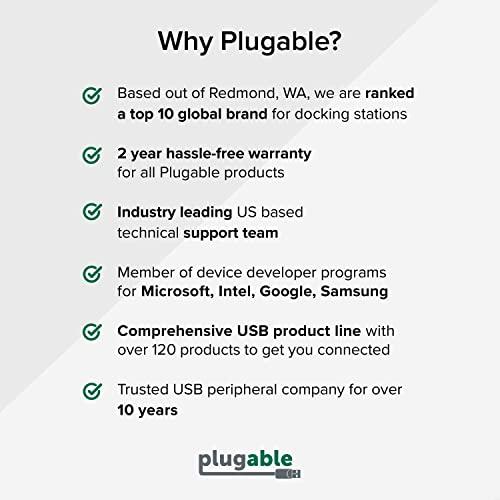 Why Plugable?

Based out of Redmond, WA, we are ranked a top 10 global brand for docking stations

2 year hassle-free warranty for all Plugable products

Industry leading US based technical support team

Member of device developer programs for Microsoft, Intel, Google, Samsung

Comprehensive USB product line with over 120 products to get you connected

Trusted USB peripheral company for over 10 years

plugable